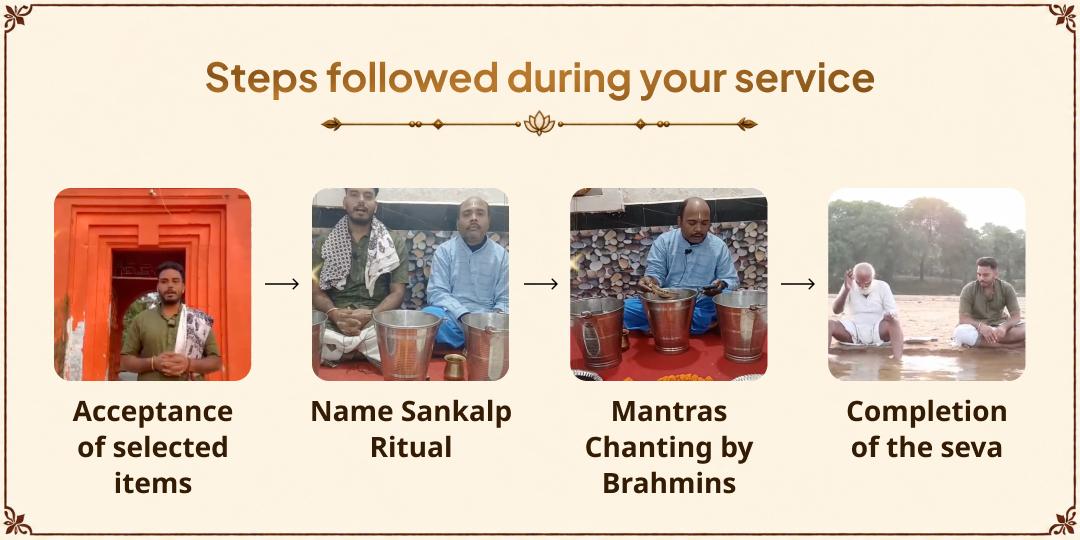 Steps followed during your service

Acceptance of selected items

Name Sankalp Ritual

Mantras Chanting by Brahmins

Completion of the seva